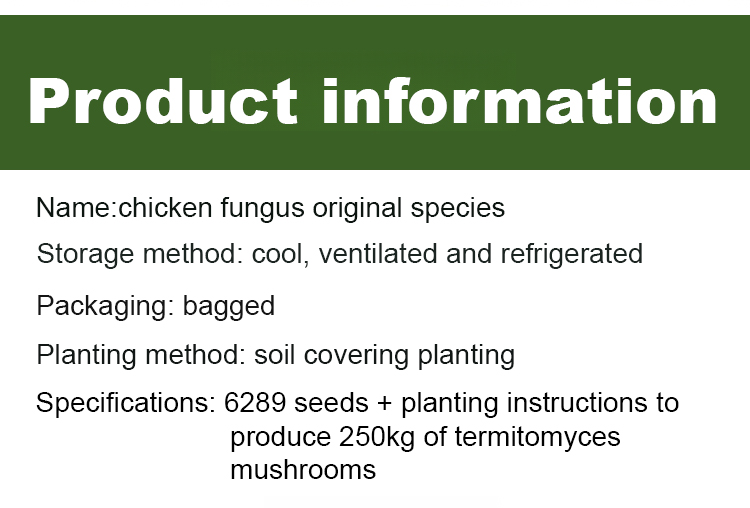 Product information

Name:chicken fungus original species

Storage method: cool, ventilated and refrigerated

Packaging: bagged

Planting method: soil covering planting

Specifications: 6289 seeds + planting instructions to produce 250kg of termitomyces mushrooms